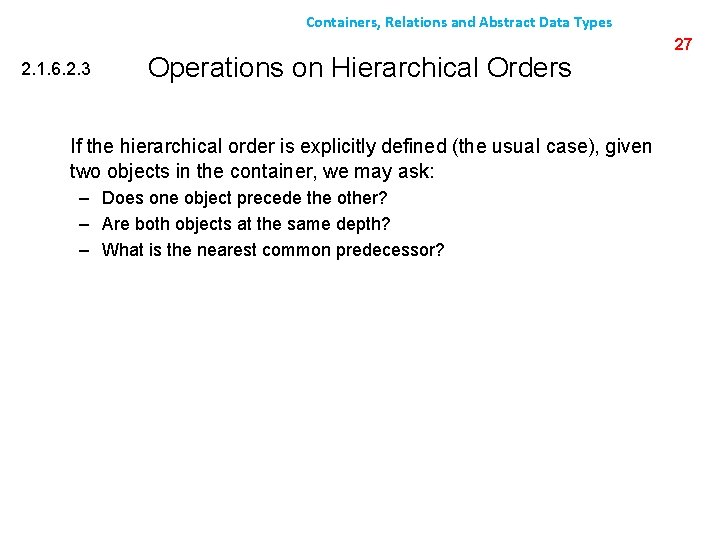 Containers, Relations and Abstract Data Types

27

2.1.6.2.3 Operations on Hierarchical Orders

If the hierarchical order is explicitly defined (the usual case), given two objects in the container, we may ask:

– Does one object precede the other?
– Are both objects at the same depth?
– What is the nearest common predecessor?